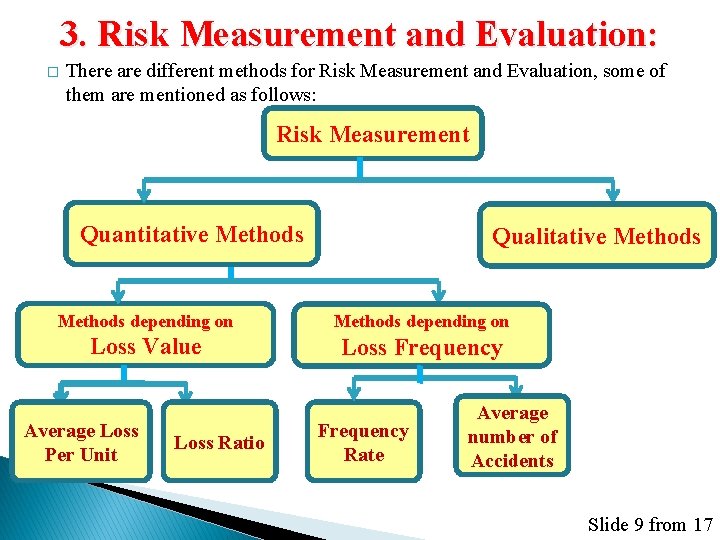 3. Risk Measurement and Evaluation:

□ There are different methods for Risk Measurement and Evaluation, some of them are mentioned as follows:

Risk Measurement

Quantitative Methods

Qualitative Methods

Methods depending on Loss Value

Methods depending on Loss Frequency

Average Loss Per Unit

Loss Ratio

Frequency Rate

Average number of Accidents

Slide 9 from 17